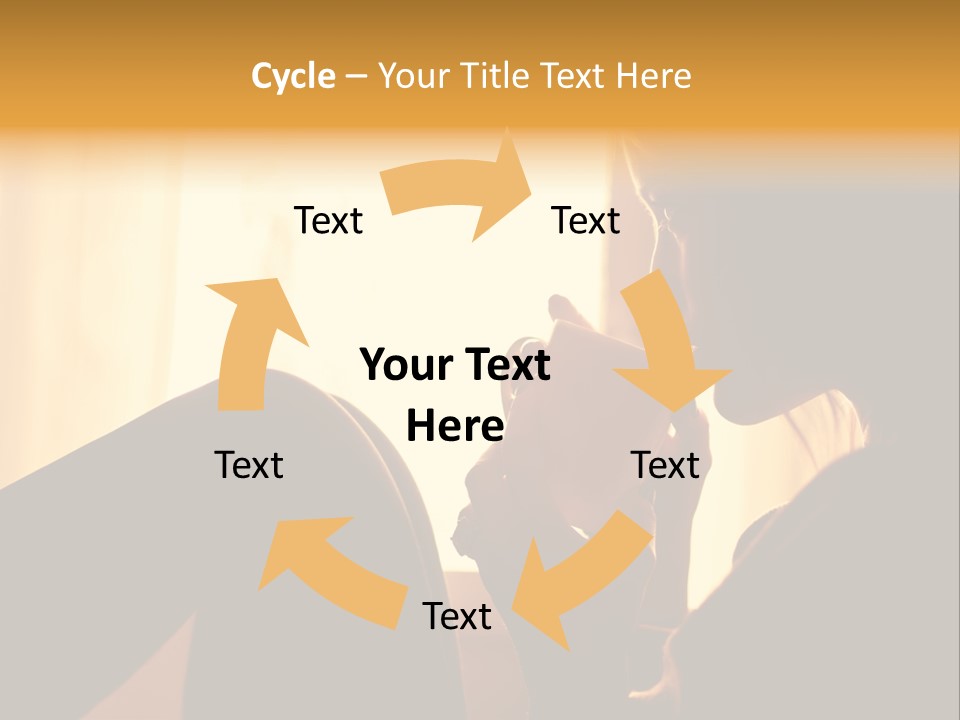 Cycle – Your Title Text Here

Text

Text

Your Text Here

Text

Text

Text